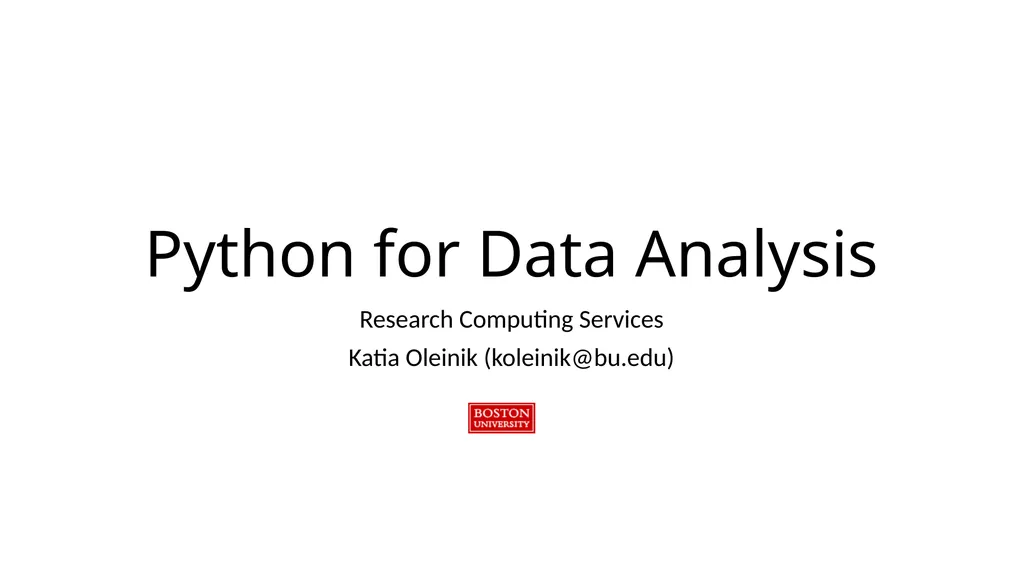 Python for Data Analysis

Research Computing Services

Katia Oleinik (koleinik@bu.edu)

BOSTON
UNIVERSITY